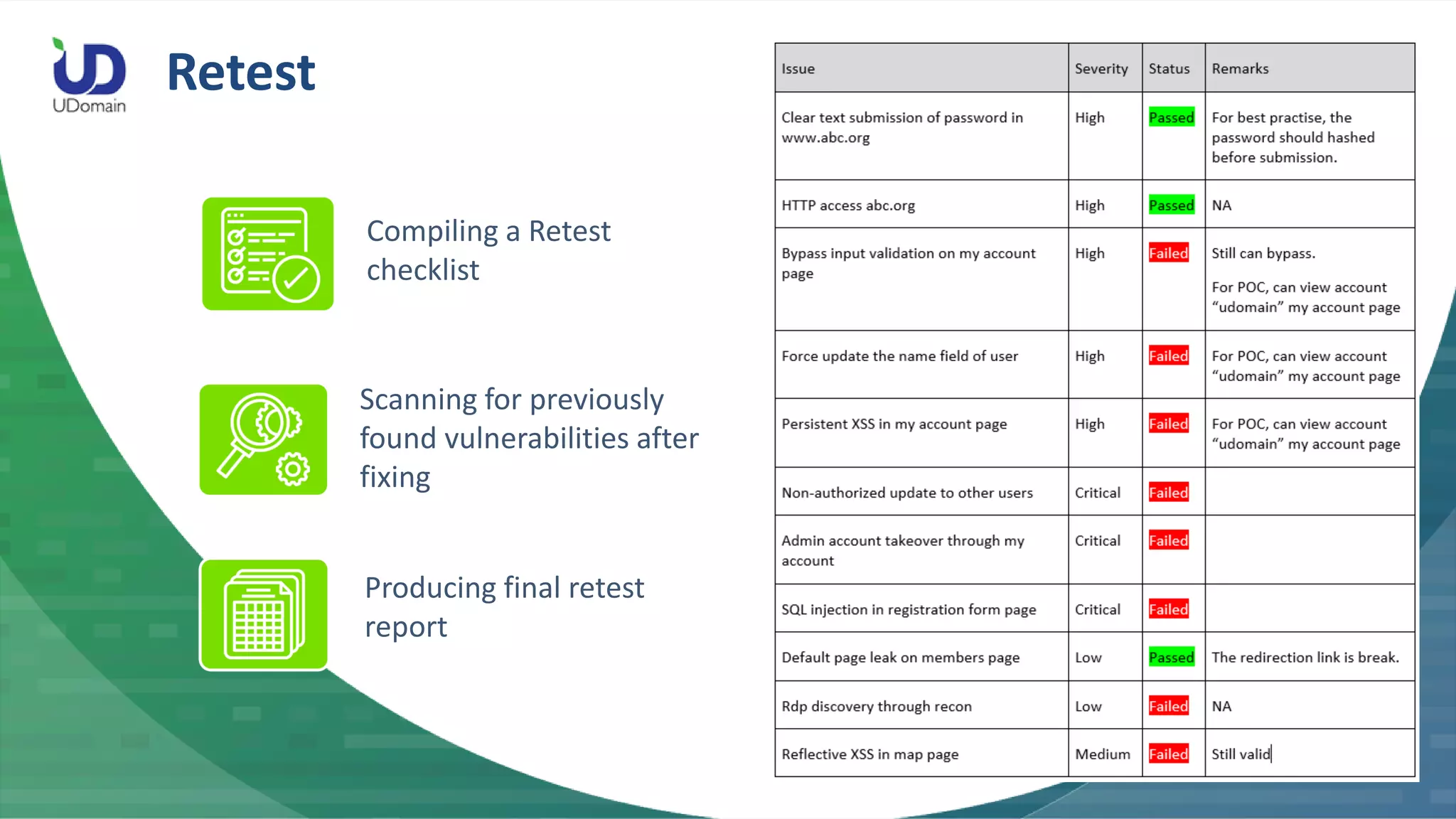 UDomain

Retest

Compiling a Retest checklist

Scanning for previously found vulnerabilities after fixing

Producing final retest report

| Issue | Severity | Status | Remarks |
|---|---|---|---|
| Clear text submission of password in www.abc.org | High | Passed | For best practise, the password should hashed before submission. |
| HTTP access abc.org | High | Passed | NA |
| Bypass input validation on my account page | High | Failed | Still can bypass. For POC, can view account “udomain” my account page |
| Force update the name field of user | High | Failed | For POC, can view account “udomain” my account page |
| Persistent XSS in my account page | High | Failed | For POC, can view account “udomain” my account page |
| Non-authorized update to other users | Critical | Failed | |
| Admin account takeover through my account | Critical | Failed | |
| SQL injection in registration form page | Critical | Failed | |
| Default page leak on members page | Low | Passed | The redirection link is break. |
| Rdp discovery through recon | Low | Failed | NA |
| Reflective XSS in map page | Medium | Failed | Still valid |